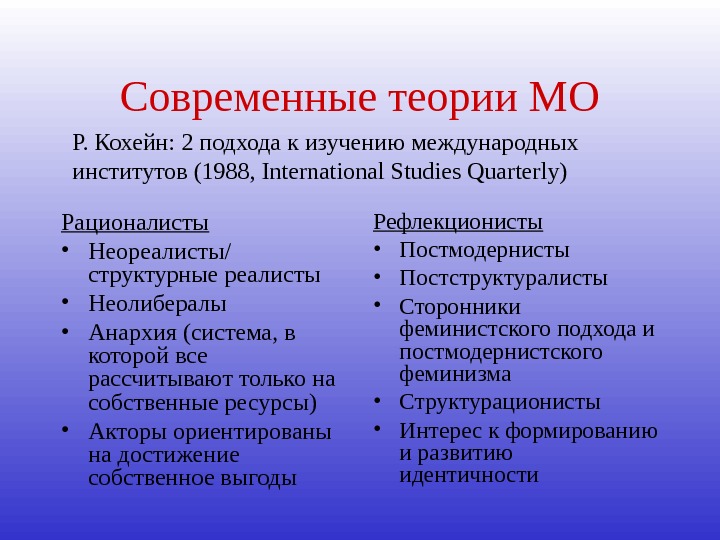 Современные теории МО

Р. Кохейн: 2 подхода к изучению международных институтов (1988, International Studies Quarterly)

Рационалисты
• Неореалисты/ структурные реалисты
• Неолибералы
• Анархия (система, в которой все рассчитывают только на собственные ресурсы)
• Акторы ориентированы на достижение собственное выгоды

Рефлекционисты
• Постмодернисты
• Постструктуралисты
• Сторонники феминистского подхода и постмодернистского феминизма
• Структурационисты
• Интерес к формированию и развитию идентичности